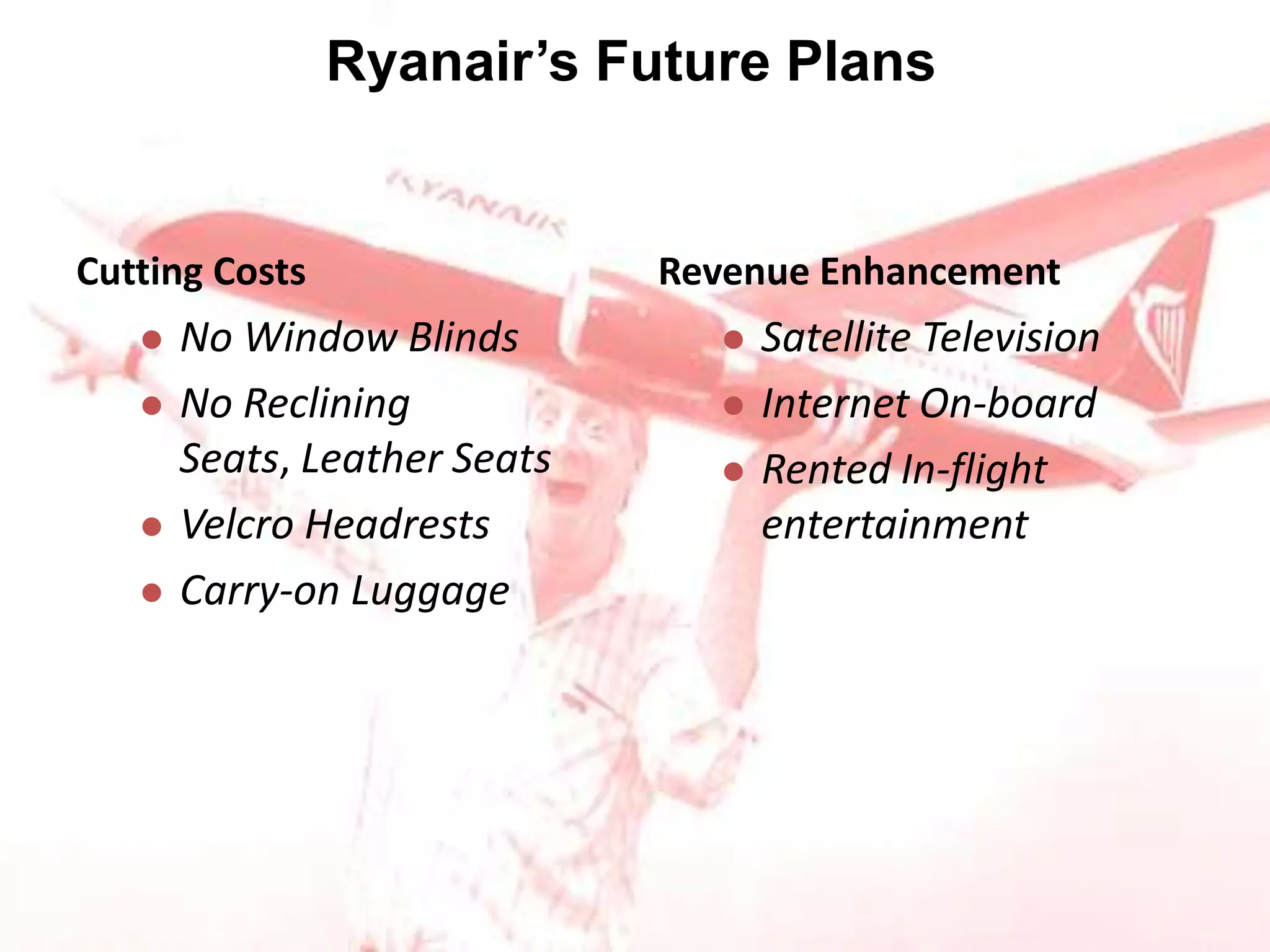 Ryanair's Future Plans

RYANAIR

Cutting Costs

- No Window Blinds
- No Reclining Seats, Leather Seats
- Velcro Headrests
- Carry-on Luggage

Revenue Enhancement

- Satellite Television
- Internet On-board
- Rented In-flight entertainment